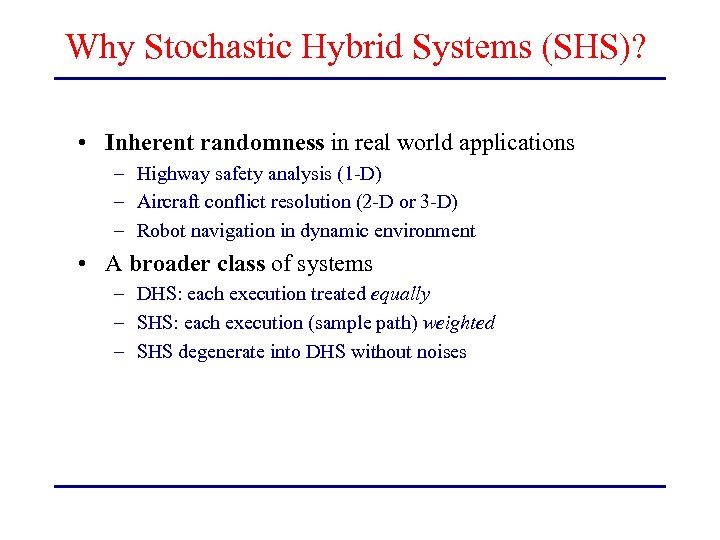 Why Stochastic Hybrid Systems (SHS)?

• Inherent randomness in real world applications
– Highway safety analysis (1-D)
– Aircraft conflict resolution (2-D or 3-D)
– Robot navigation in dynamic environment

• A broader class of systems
– DHS: each execution treated equally
– SHS: each execution (sample path) weighted
– SHS degenerate into DHS without noises